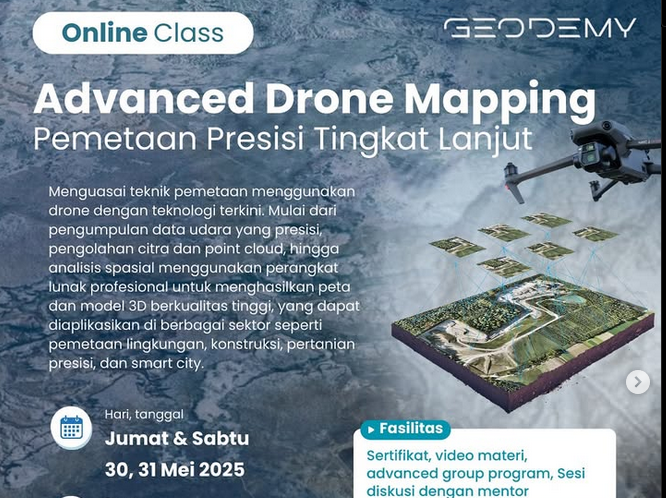 Online Class

GEODEMY

Advanced Drone Mapping
Pemetaan Presisi Tingkat Lanjut

Menguasai teknik pemetaan menggunakan drone dengan teknologi terkini. Mulai dari pengumpulan data udara yang presisi, pengolahan citra dan point cloud, hingga analisis spasial menggunakan perangkat lunak profesional untuk menghasilkan peta dan model 3D berkualitas tinggi, yang dapat diaplikasikan di berbagai sektor seperti pemetaan lingkungan, konstruksi, pertanian presisi, dan smart city.

Hari, tanggal
Jumat & Sabtu
30, 31 Mei 2025

Fasilitas
Sertifikat, video materi, advanced group program, Sesi diskusi dengan mentor